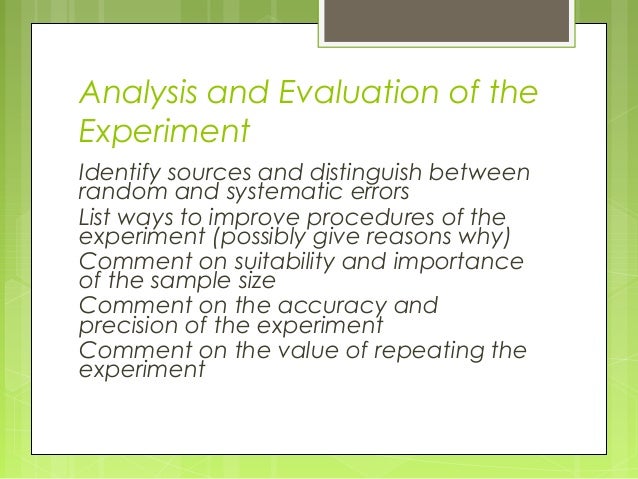 Analysis and Evaluation of the Experiment

Identify sources and distinguish between random and systematic errors

List ways to improve procedures of the experiment (possibly give reasons why)

Comment on suitability and importance of the sample size

Comment on the accuracy and precision of the experiment

Comment on the value of repeating the experiment